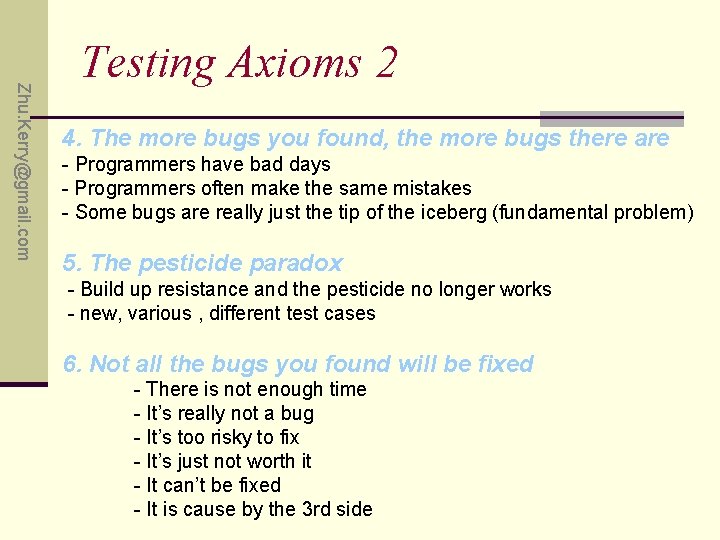 Zhu.Kerry@gmail.com

Testing Axioms 2

4. The more bugs you found, the more bugs there are
- Programmers have bad days
- Programmers often make the same mistakes
- Some bugs are really just the tip of the iceberg (fundamental problem)

5. The pesticide paradox
- Build up resistance and the pesticide no longer works
- new, various , different test cases

6. Not all the bugs you found will be fixed
- There is not enough time
- It's really not a bug
- It's too risky to fix
- It's just not worth it
- It can't be fixed
- It is cause by the 3rd side